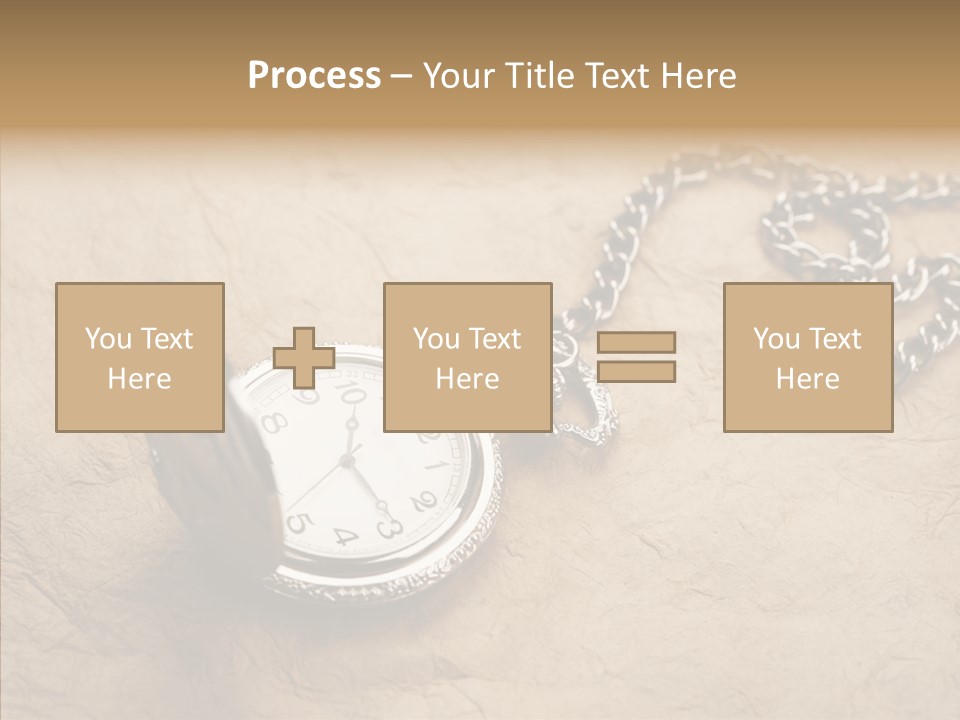 Process – Your Title Text Here

You Text Here

You Text Here

You Text Here